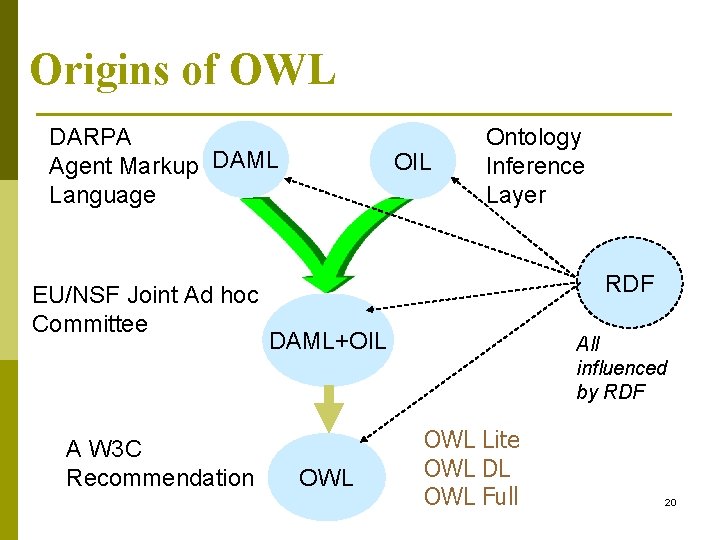 Origins of OWL

DARPA Agent Markup Language

DAML

OIL

Ontology Inference Layer

RDF

EU/NSF Joint Ad hoc Committee

DAML+OIL

All influenced by RDF

A W3C Recommendation

OWL

OWL Lite
OWL DL
OWL Full

20